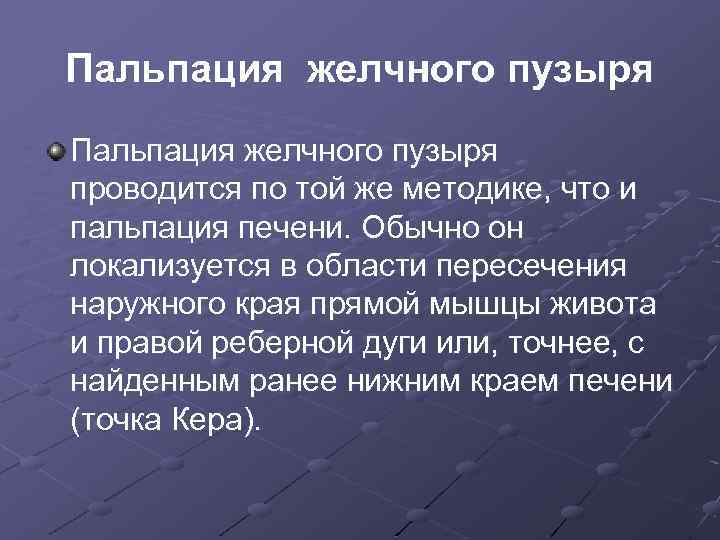 Пальпация желчного пузыря

Пальпация желчного пузыря проводится по той же методике, что и пальпация печени. Обычно он локализуется в области пересечения наружного края прямой мышцы живота и правой реберной дуги или, точнее, с найденным ранее нижним краем печени (точка Кера).